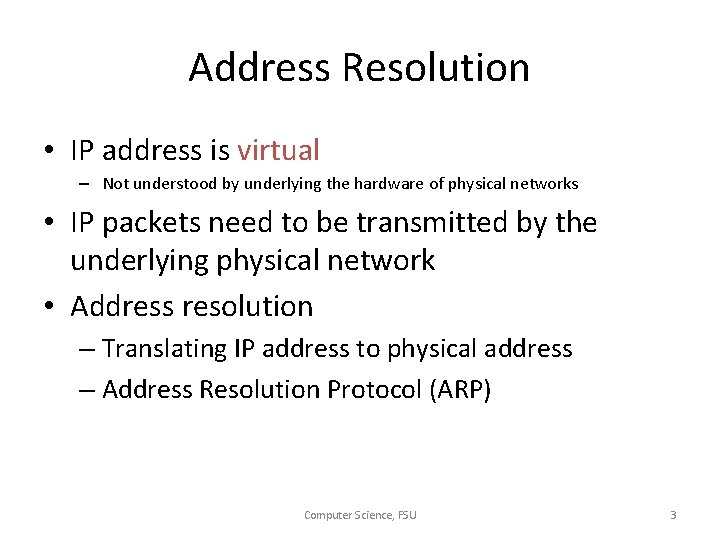 Address Resolution

• IP address is virtual
– Not understood by underlying the hardware of physical networks

• IP packets need to be transmitted by the underlying physical network

• Address resolution
– Translating IP address to physical address
– Address Resolution Protocol (ARP)

Computer Science, FSU

3